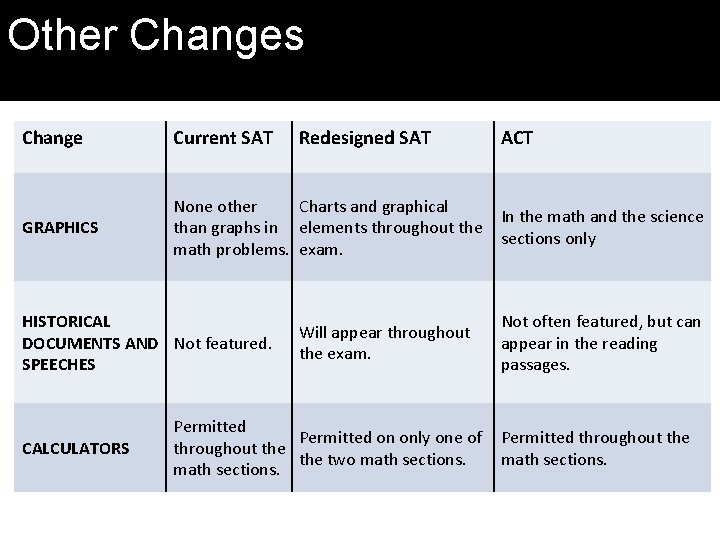 Other Changes

| Change | Current SAT | Redesigned SAT | ACT |
|---|---|---|---|
| GRAPHICS | None other than graphs in math problems. | Charts and graphical elements throughout the exam. | In the math and the science sections only |
| HISTORICAL DOCUMENTS AND SPEECHES | Not featured. | Will appear throughout the exam. | Not often featured, but can appear in the reading passages. |
| CALCULATORS | Permitted throughout the math sections. | Permitted on only one of the two math sections. | Permitted throughout the math sections. |